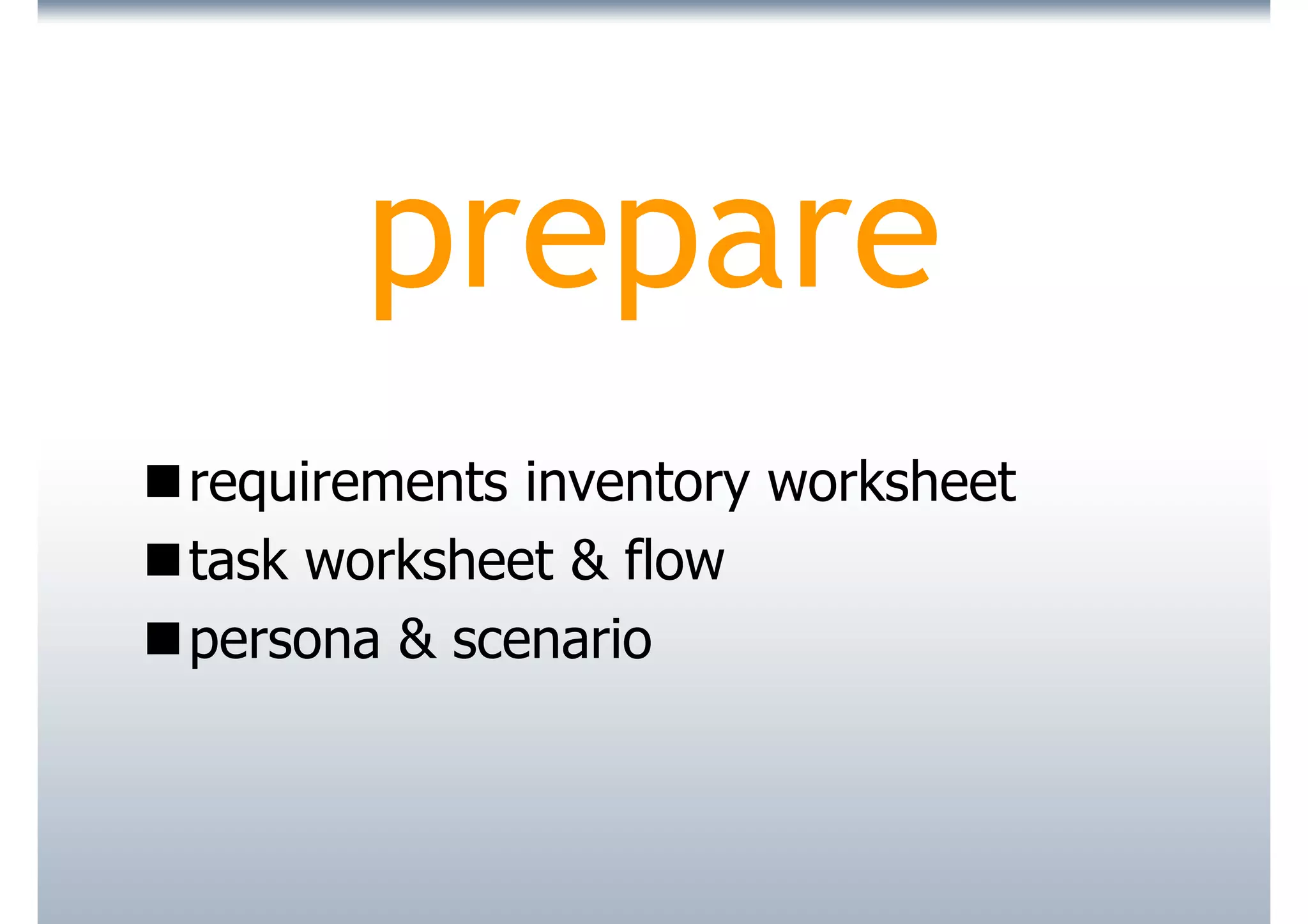 prepare

■ requirements inventory worksheet
■ task worksheet & flow
■ persona & scenario